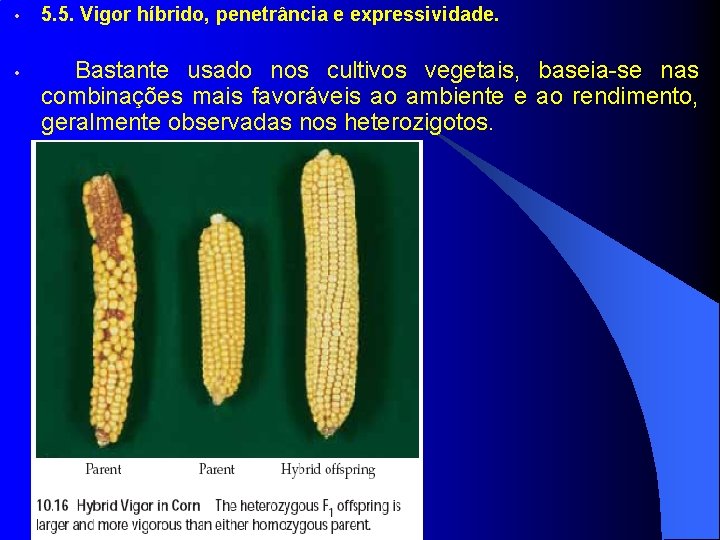 • 5.5. Vigor híbrido, penetrância e expressividade.

• Bastante usado nos cultivos vegetais, baseia-se nas combinações mais favoráveis ao ambiente e ao rendimento, geralmente observadas nos heterozigotos.

Parent Parent Hybrid offspring

10.16 Hybrid Vigor in Corn The heterozygous $F_1$ offspring is larger and more vigorous than either homozygous parent.